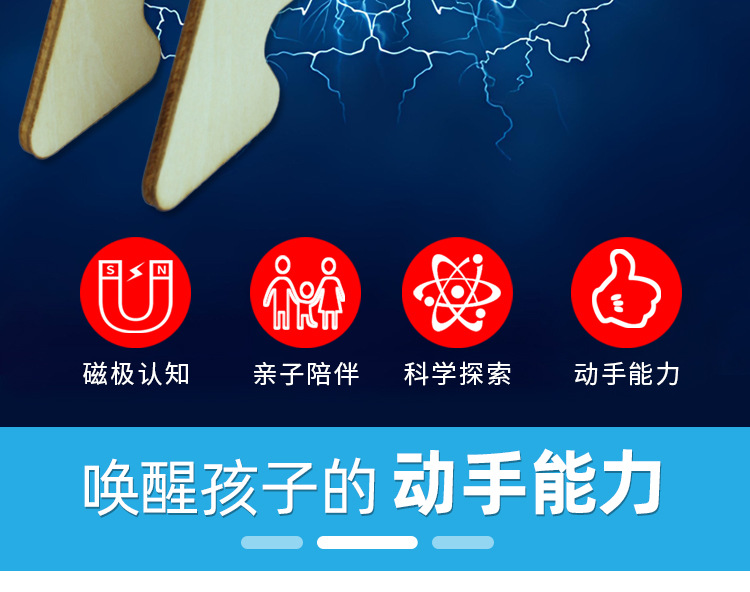 S N

磁极认知

亲子陪伴

科学探索

动手能力

唤醒孩子的 动手能力